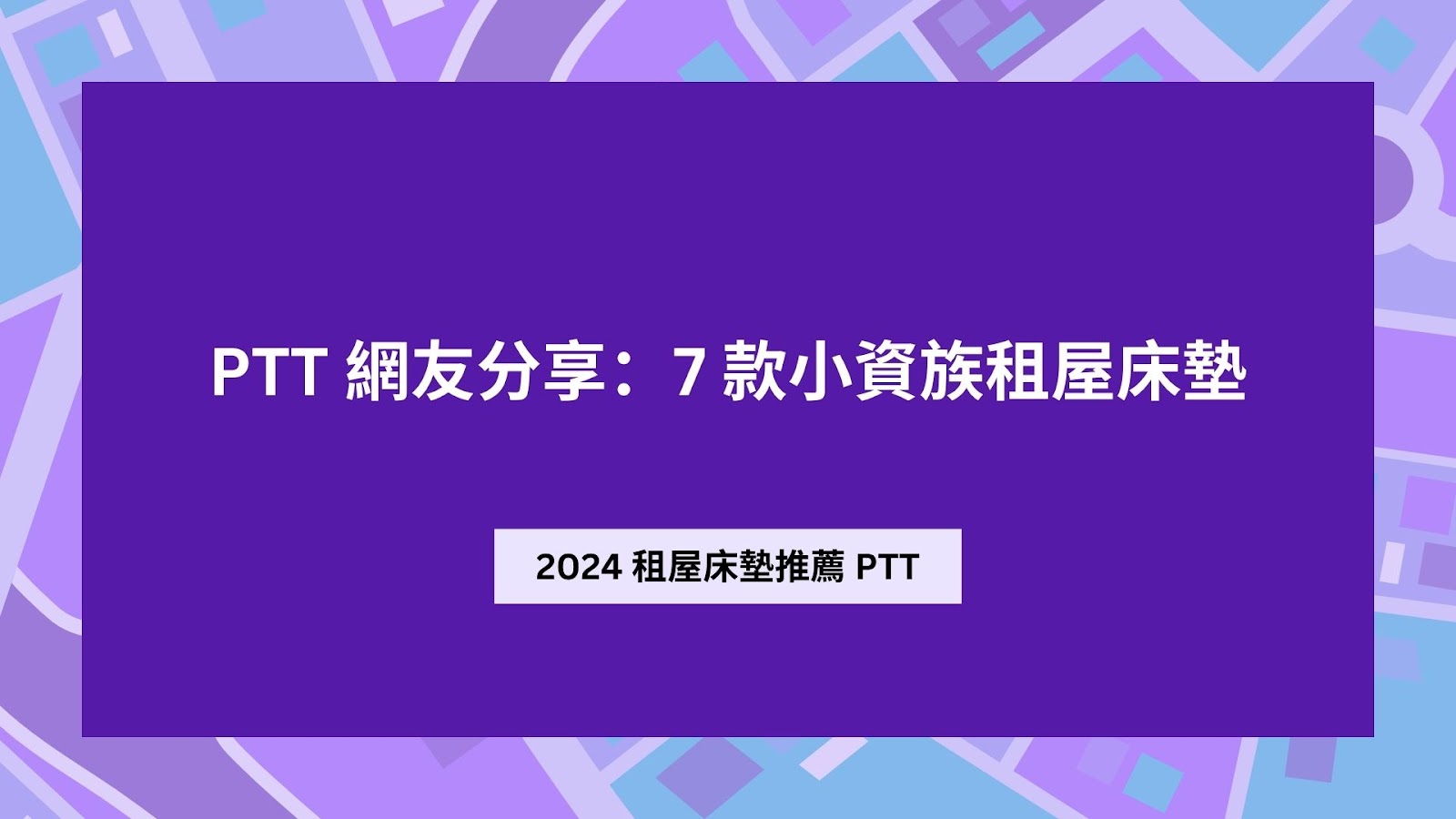 PTT 網友分享：7 款小資族租屋床墊

2024 租屋床墊推薦 PTT